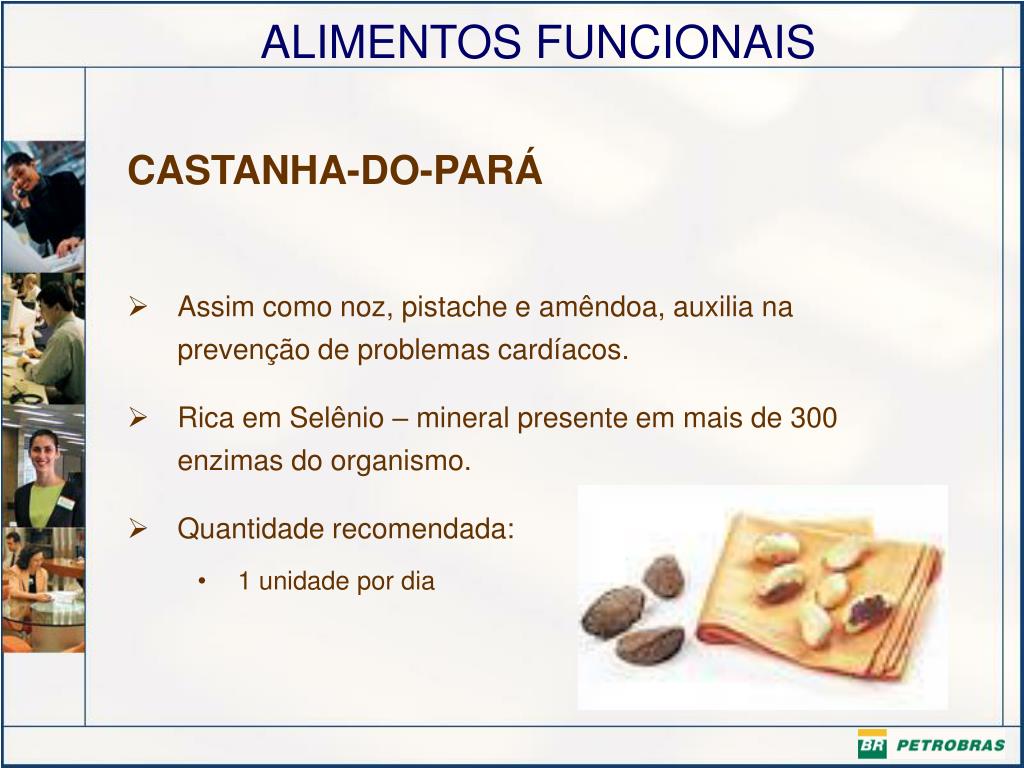 ALIMENTOS FUNCIONAIS

CASTANHA-DO-PARÁ

➢ Assim como noz, pistache e amêndoa, auxilia na prevenção de problemas cardíacos.

➢ Rica em Selênio – mineral presente em mais de 300 enzimas do organismo.

➢ Quantidade recomendada:

• 1 unidade por dia

BR PETROBRAS